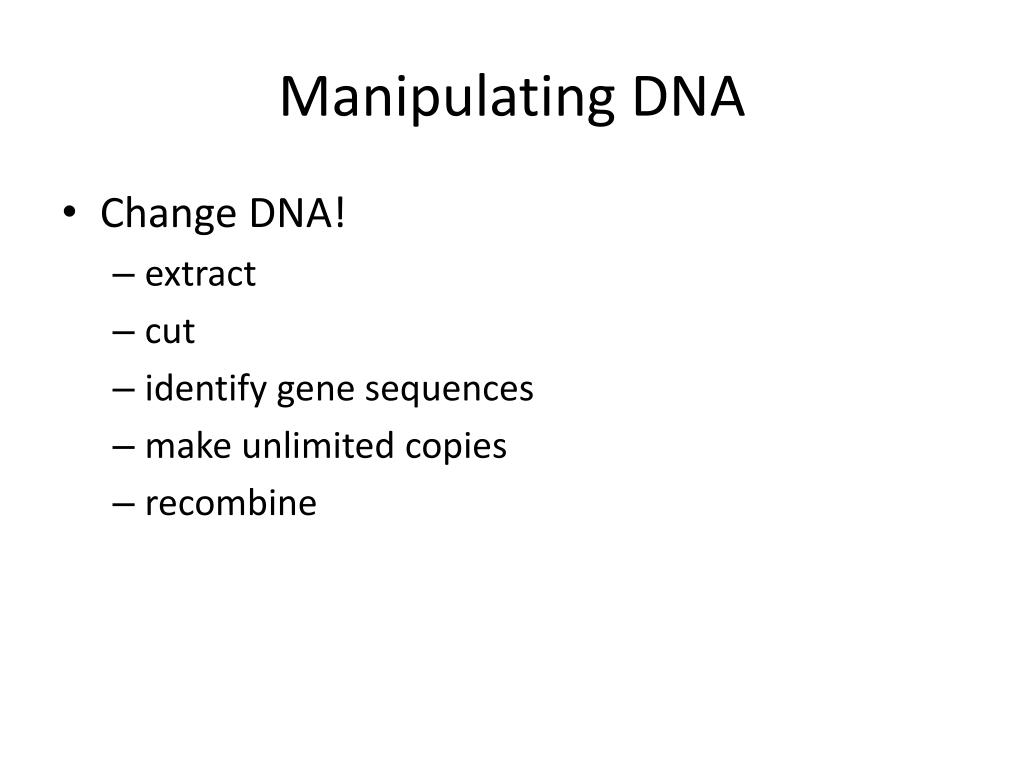 Manipulating DNA

• Change DNA!
– extract
– cut
– identify gene sequences
– make unlimited copies
– recombine